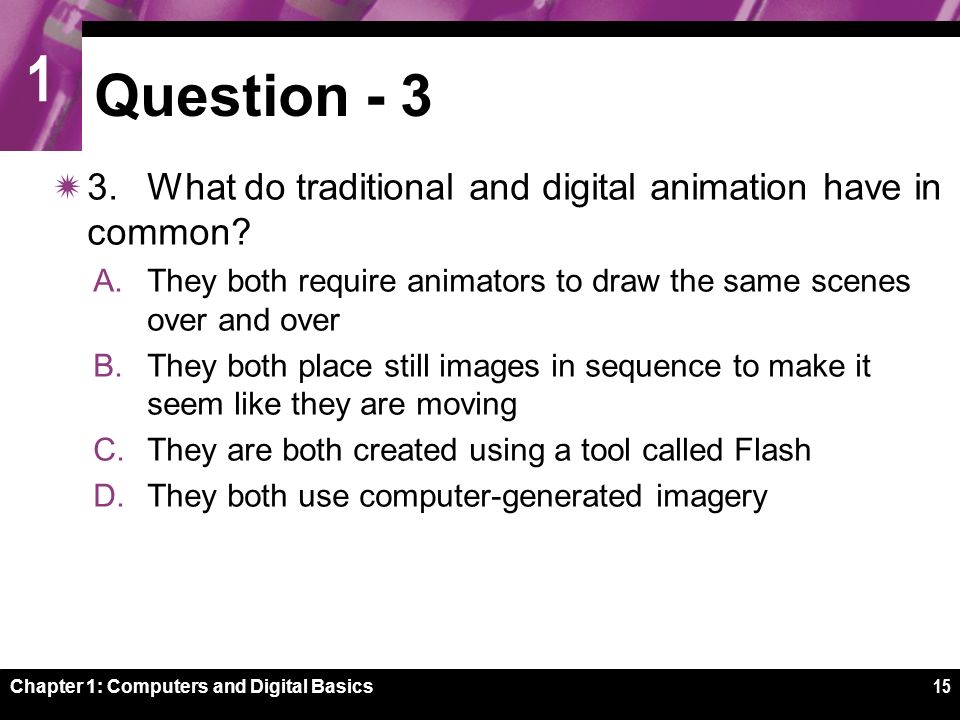 1

Question - 3

3. What do traditional and digital animation have in common?

A. They both require animators to draw the same scenes over and over

B. They both place still images in sequence to make it seem like they are moving

C. They are both created using a tool called Flash

D. They both use computer-generated imagery

Chapter 1: Computers and Digital Basics

15